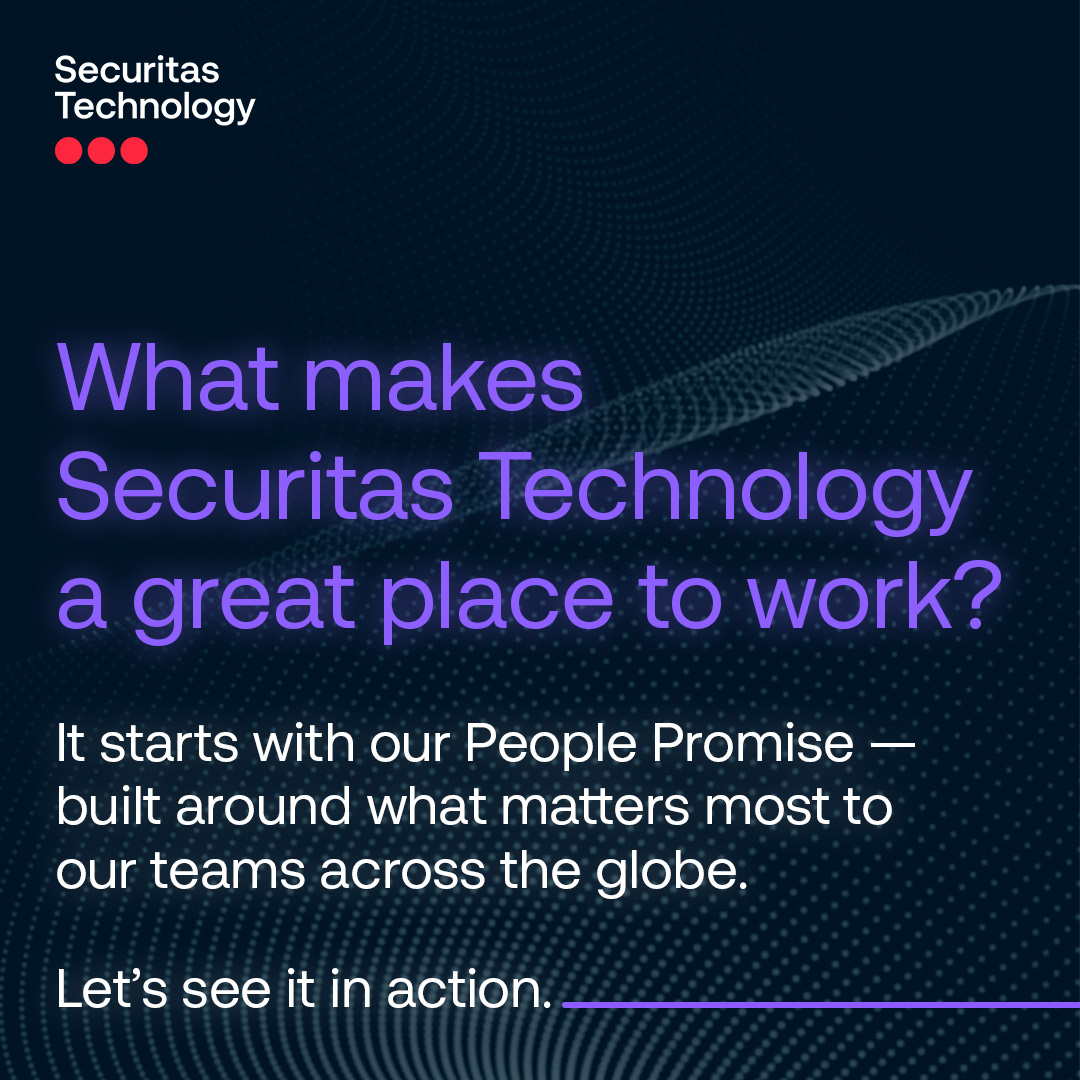 Securitas Technology

What makes Securitas Technology a great place to work?

It starts with our People Promise — built around what matters most to our teams across the globe.

Let’s see it in action.